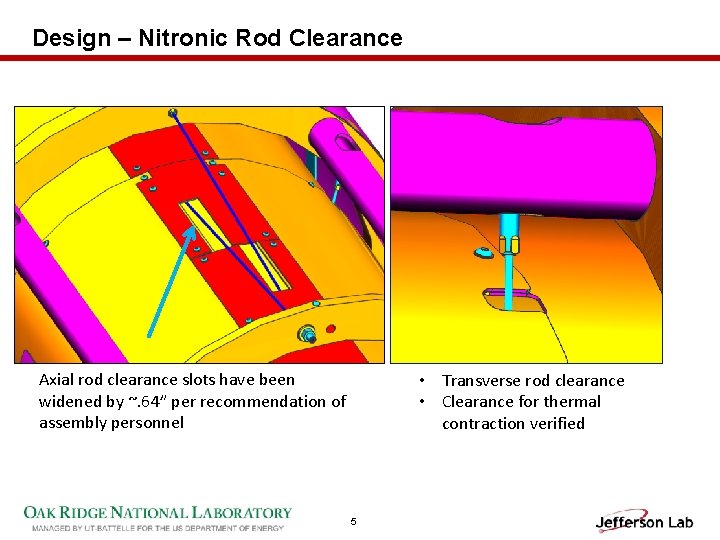 Design – Nitronic Rod Clearance

Axial rod clearance slots have been widened by ~.64" per recommendation of assembly personnel

• Transverse rod clearance
• Clearance for thermal contraction verified

OAK RIDGE NATIONAL LABORATORY
MANAGED BY UT-BATTELLE FOR THE US DEPARTMENT OF ENERGY

5

Jefferson Lab